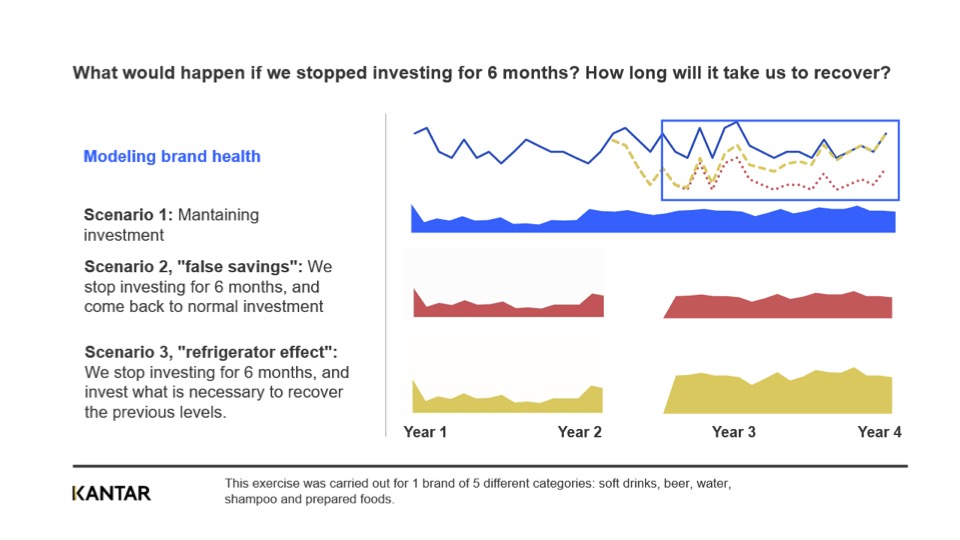 What would happen if we stopped investing for 6 months? How long will it take us to recover?

Modeling brand health

Scenario 1: Mantaining investment

Scenario 2, "false savings": We stop investing for 6 months, and come back to normal investment

Scenario 3, "refrigerator effect": We stop investing for 6 months, and invest what is necessary to recover the previous levels.

Year 1 Year 2 Year 3 Year 4

KANTAR

This exercise was carried out for 1 brand of 5 different categories: soft drinks, beer, water, shampoo and prepared foods.